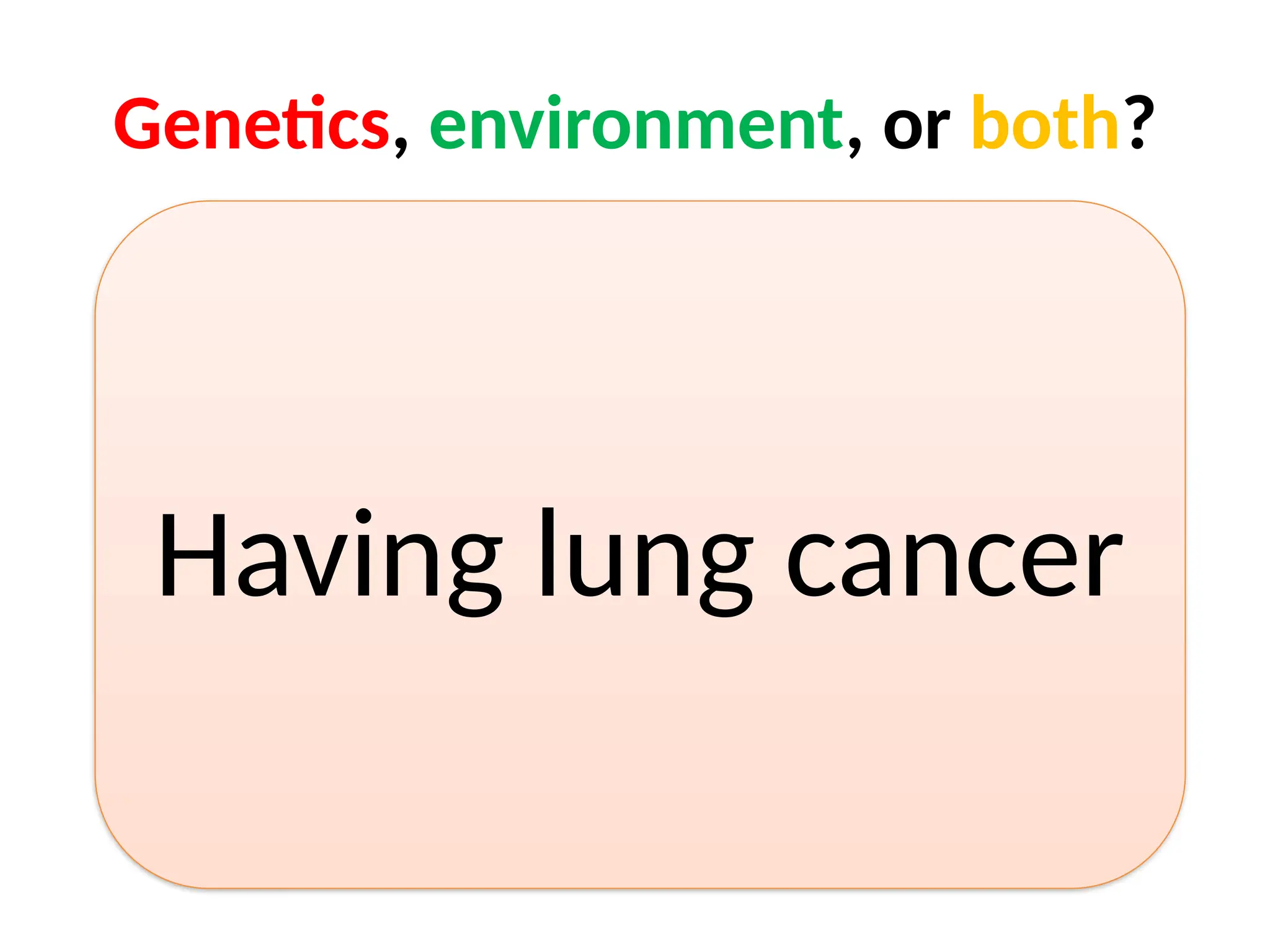 Genetics, environment, or both?

Having lung cancer